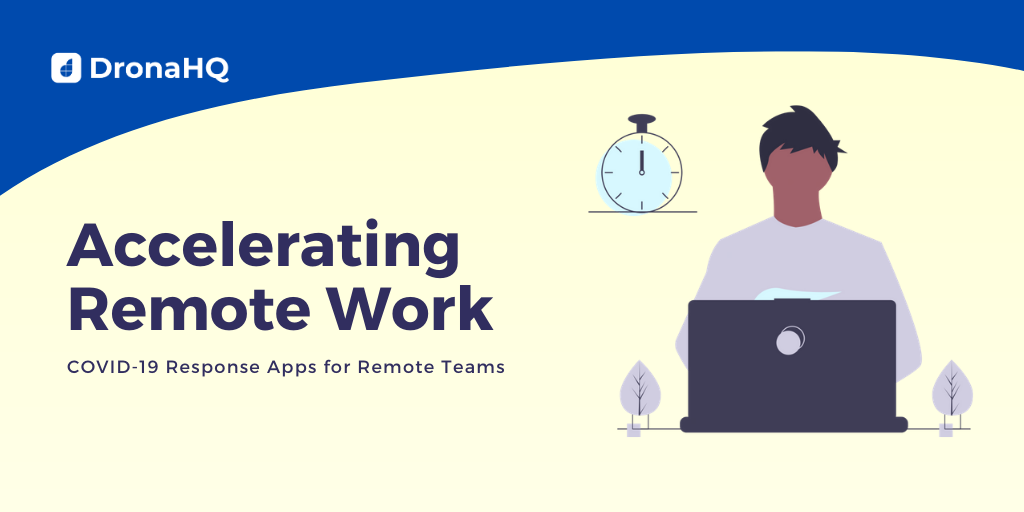 DronaHQ

Accelerating Remote Work

COVID-19 Response Apps for Remote Teams